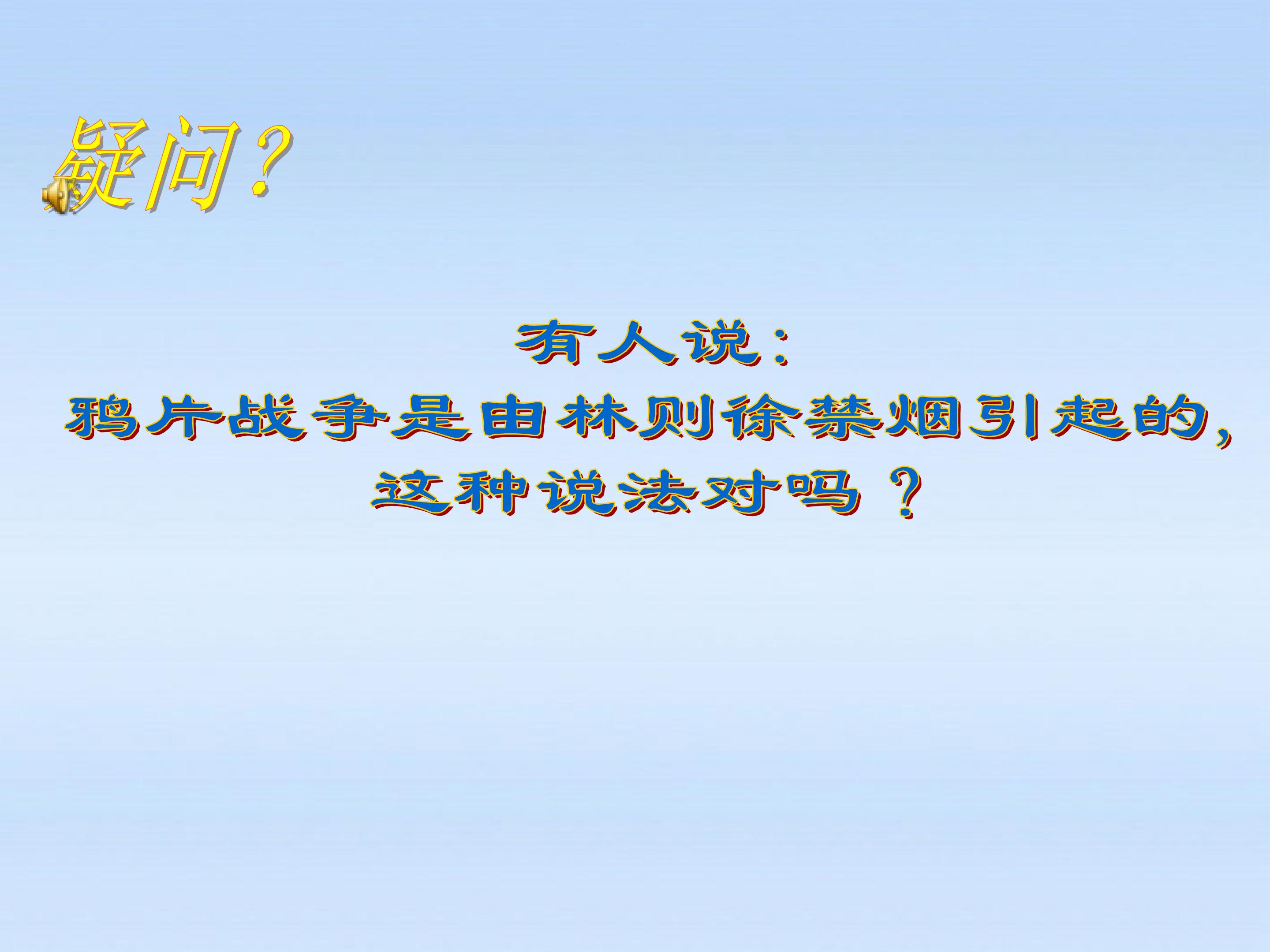 疑问?

有人说:
鸦片战争是由林则徐禁烟引起的,
这种说法对吗?